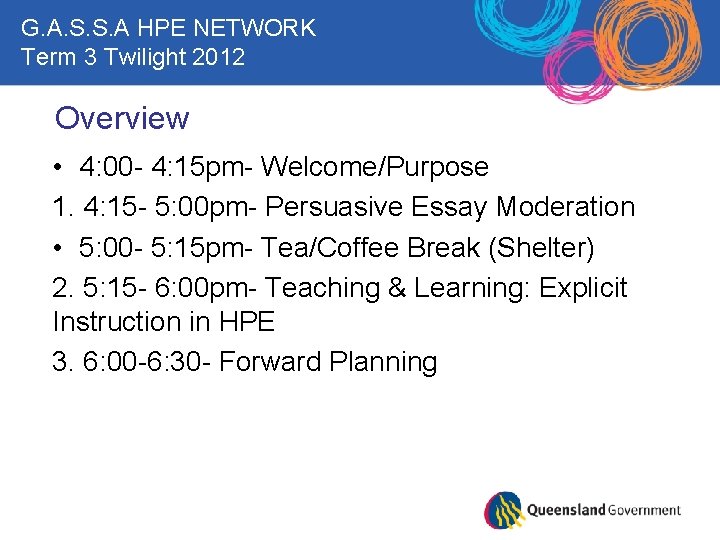 G.A.S.S.A HPE NETWORK
Term 3 Twilight 2012

Overview

• 4:00- 4:15pm- Welcome/Purpose

1. 4:15- 5:00pm- Persuasive Essay Moderation

• 5:00- 5:15pm- Tea/Coffee Break (Shelter)

2. 5:15- 6:00pm- Teaching & Learning: Explicit Instruction in HPE

3. 6:00-6:30- Forward Planning

Queensland Government